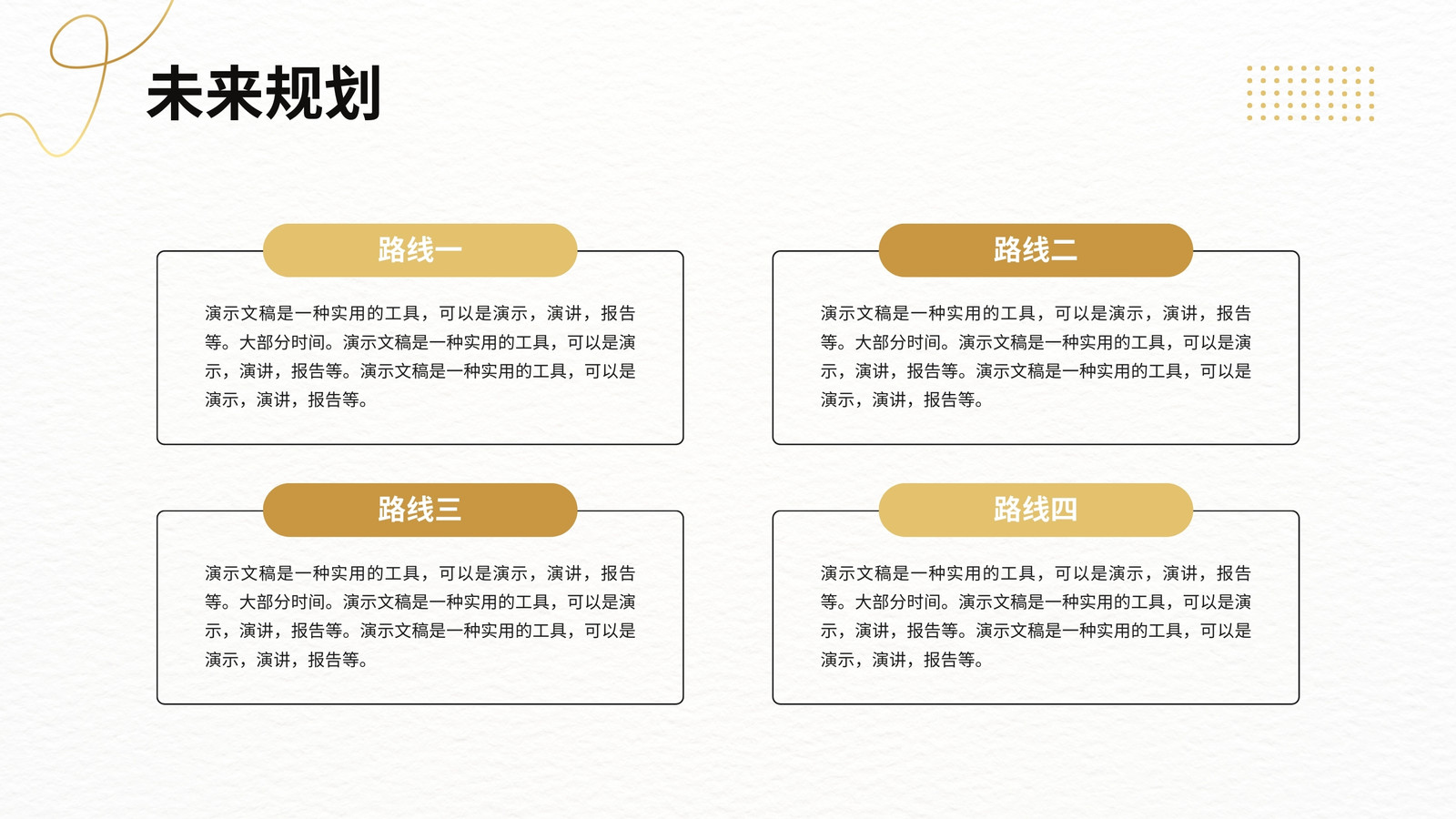 未来规划

路线一

演示文稿是一种实用的工具，可以是演示，演讲，报告等。大部分时间。演示文稿是一种实用的工具，可以是演示，演讲，报告等。演示文稿是一种实用的工具，可以是演示，演讲，报告等。

路线二

演示文稿是一种实用的工具，可以是演示，演讲，报告等。大部分时间。演示文稿是一种实用的工具，可以是演示，演讲，报告等。演示文稿是一种实用的工具，可以是演示，演讲，报告等。

路线三

演示文稿是一种实用的工具，可以是演示，演讲，报告等。大部分时间。演示文稿是一种实用的工具，可以是演示，演讲，报告等。演示文稿是一种实用的工具，可以是演示，演讲，报告等。

路线四

演示文稿是一种实用的工具，可以是演示，演讲，报告等。大部分时间。演示文稿是一种实用的工具，可以是演示，演讲，报告等。演示文稿是一种实用的工具，可以是演示，演讲，报告等。